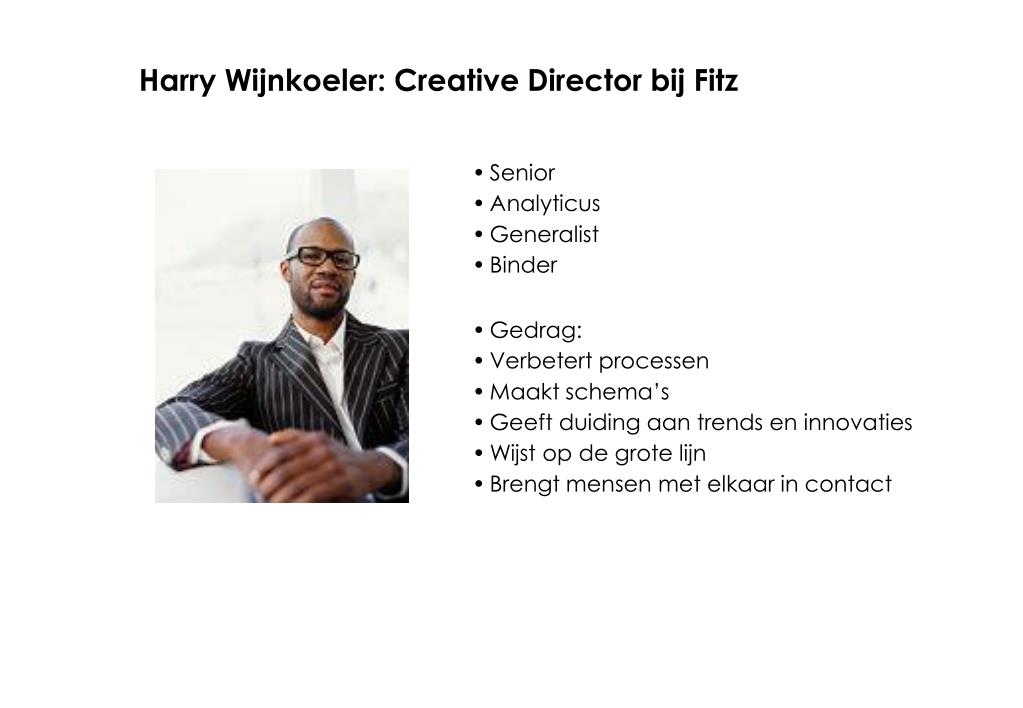 Harry Wijnkoeler: Creative Director bij Fitz

• Senior
• Analyticus
• Generalist
• Binder

• Gedrag:
• Verbetert processen
• Maakt schema's
• Geeft duiding aan trends en innovaties
• Wijst op de grote lijn
• Brengt mensen met elkaar in contact